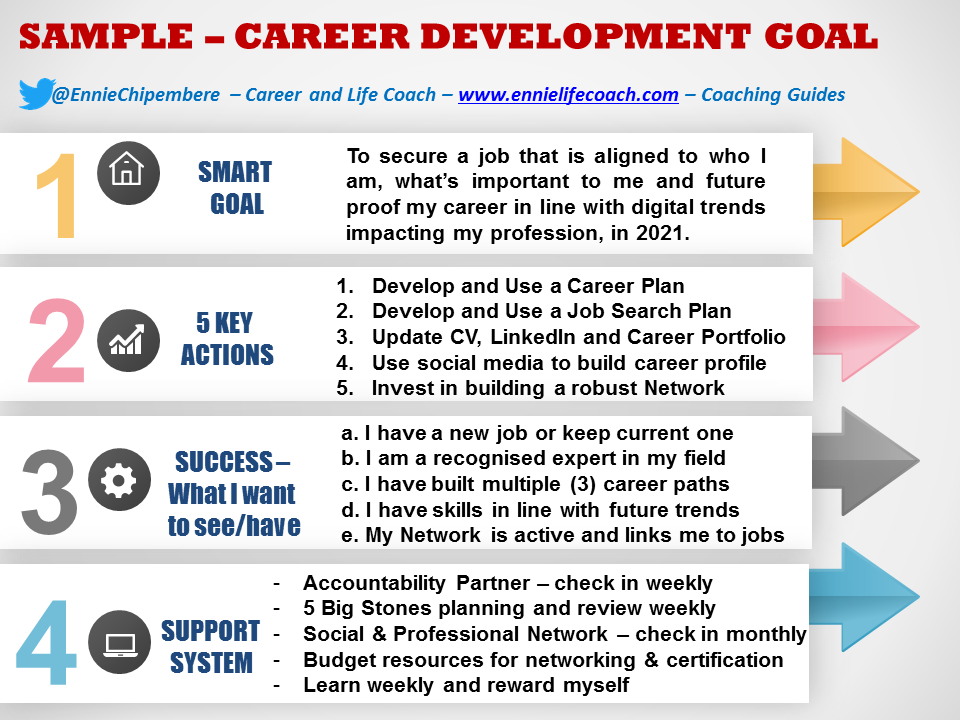 SAMPLE – CAREER DEVELOPMENT GOAL

@EnnieChipembere – Career and Life Coach – www.ennielifecoach.com – Coaching Guides

1 SMART GOAL

To secure a job that is aligned to who I am, what's important to me and future proof my career in line with digital trends impacting my profession, in 2021.

2 5 KEY ACTIONS

1. Develop and Use a Career Plan
2. Develop and Use a Job Search Plan
3. Update CV, LinkedIn and Career Portfolio
4. Use social media to build career profile
5. Invest in building a robust Network

3 SUCCESS – What I want to see/have

a. I have a new job or keep current one
b. I am a recognised expert in my field
c. I have built multiple (3) career paths
d. I have skills in line with future trends
e. My Network is active and links me to jobs

4 SUPPORT SYSTEM

- Accountability Partner – check in weekly
- 5 Big Stones planning and review weekly
- Social & Professional Network – check in monthly
- Budget resources for networking & certification
- Learn weekly and reward myself